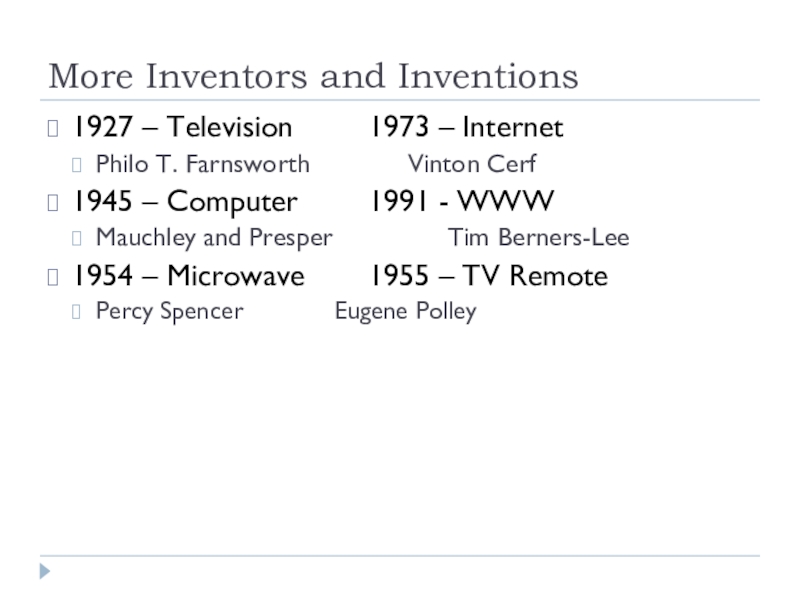 More Inventors and Inventions

1927 – Television 1973 – Internet

Philo T. Farnsworth Vinton Cerf

1945 – Computer 1991 - WWW

Mauchley and Presper Tim Berners-Lee

1954 – Microwave 1955 – TV Remote

Percy Spencer Eugene Polley